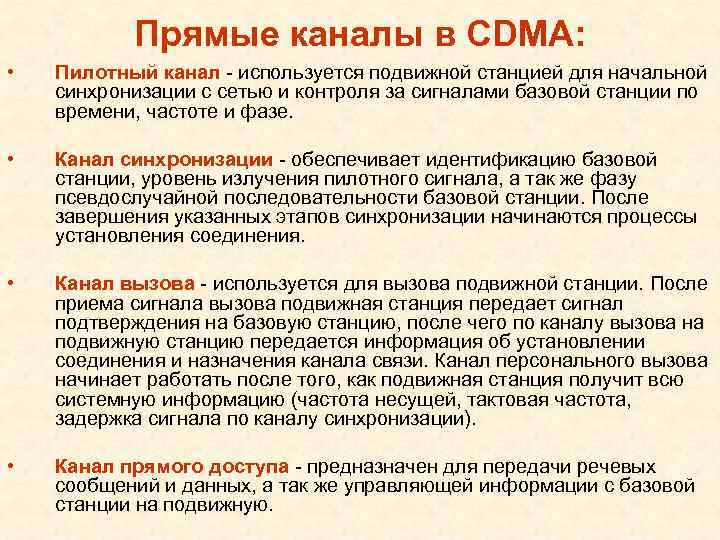 Прямые каналы в CDMA:

• Пилотный канал - используется подвижной станцией для начальной синхронизации с сетью и контроля за сигналами базовой станции по времени, частоте и фазе.

• Канал синхронизации - обеспечивает идентификацию базовой станции, уровень излучения пилотного сигнала, а так же фазу псевдослучайной последовательности базовой станции. После завершения указанных этапов синхронизации начинаются процессы установления соединения.

• Канал вызова - используется для вызова подвижной станции. После приема сигнала вызова подвижная станция передает сигнал подтверждения на базовую станцию, после чего по каналу вызова на подвижную станцию передается информация об установлении соединения и назначения канала связи. Канал персонального вызова начинает работать после того, как подвижная станция получит всю системную информацию (частота несущей, тактовая частота, задержка сигнала по каналу синхронизации).

• Канал прямого доступа - предназначен для передачи речевых сообщений и данных, а так же управляющей информации с базовой станции на подвижную.